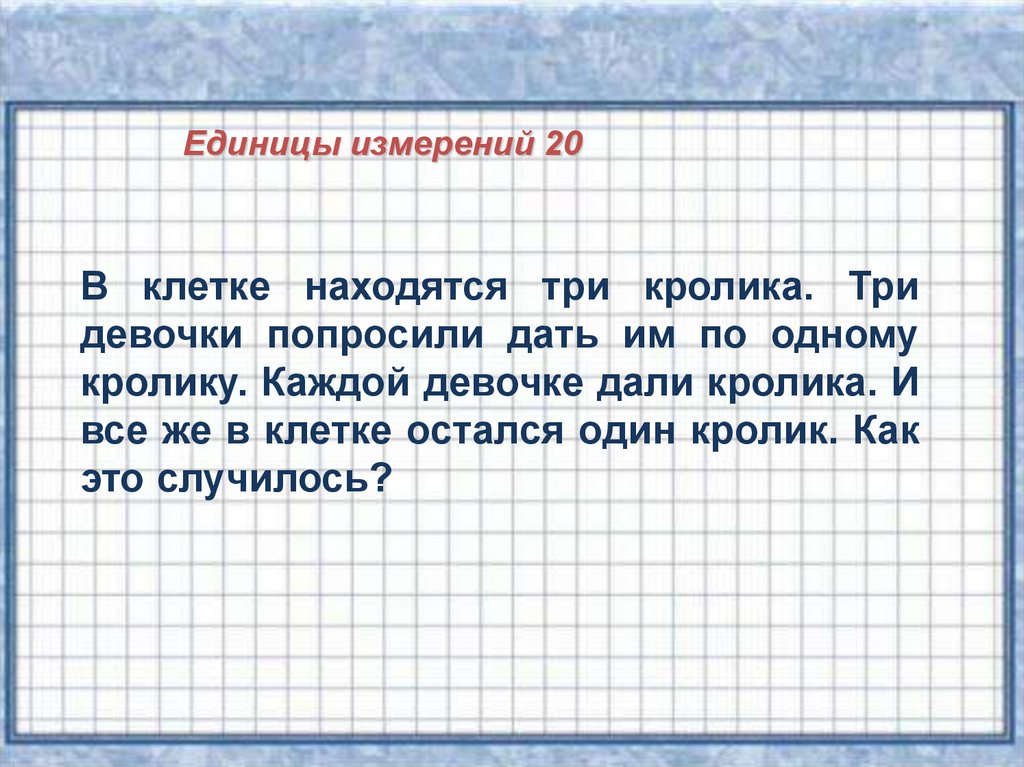 Единицы измерений 20

В клетке находятся три кролика. Три девочки попросили дать им по одному кролику. Каждой девочке дали кролика. И все же в клетке остался один кролик. Как это случилось?